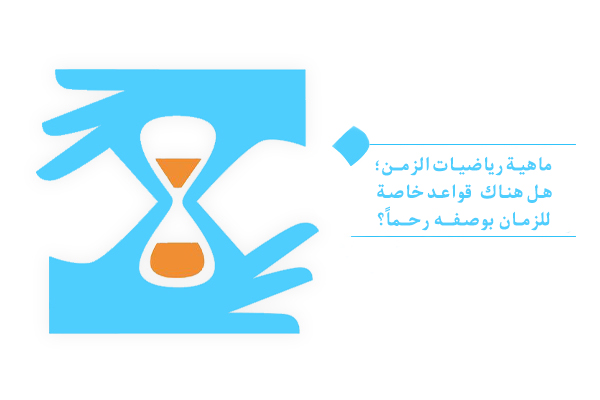 ماهية رياضيات الزمن؛
هل هناك قواعد خاصة
للزمان بوصفه رحماً؟